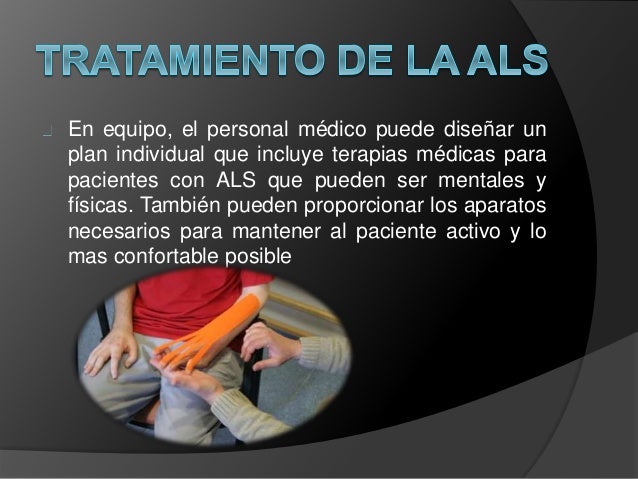 TRATAMIENTO DE LA ALS

En equipo, el personal médico puede diseñar un plan individual que incluye terapias médicas para pacientes con ALS que pueden ser mentales y físicas. También pueden proporcionar los aparatos necesarios para mantener al paciente activo y lo mas confortable posible